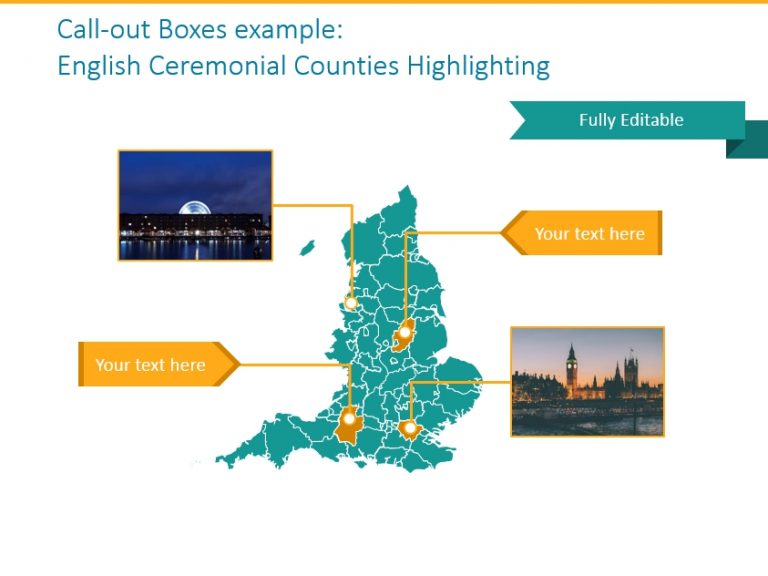 Call-out Boxes example:
English Ceremonial Counties Highlighting

Fully Editable

Your text here

Your text here